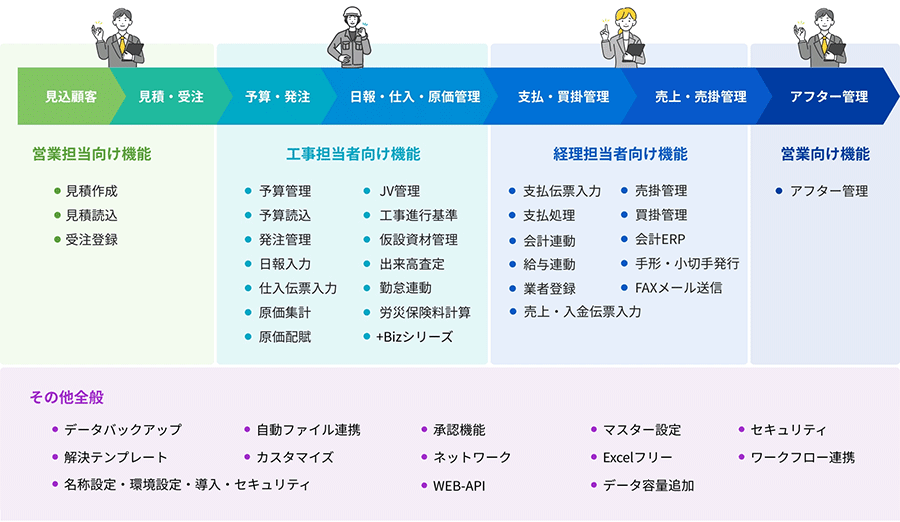 見込顧客
見積・受注
予算・発注
日報・仕入・原価管理
支払・買掛管理
売上・売掛管理
アフター管理

営業担当向け機能
● 見積作成
● 見積読込
● 受注登録

工事担当者向け機能
● 予算管理
● 予算読込
● 発注管理
● 日報入力
● 仕入伝票入力
● 原価集計
● 原価配賦
● JV管理
● 工事進行基準
● 仮設資材管理
● 出来高査定
● 勤怠連動
● 労災保険料計算
● +Bizシリーズ

経理担当者向け機能
● 支払伝票入力
● 支払処理
● 会計連動
● 給与連動
● 業者登録
● 売上・入金伝票入力
● 売掛管理
● 買掛管理
● 会計ERP
● 手形・小切手発行
● FAXメール送信

営業向け機能
● アフター管理

その他全般
● データバックアップ
● 解決テンプレート
● 名称設定・環境設定・導入・セキュリティ
● 自動ファイル連携
● カスタマイズ
● 承認機能
● ネットワーク
● WEB-API
● マスター設定
● Excelフリー
● データ容量追加
● セキュリティ
● ワークフロー連携